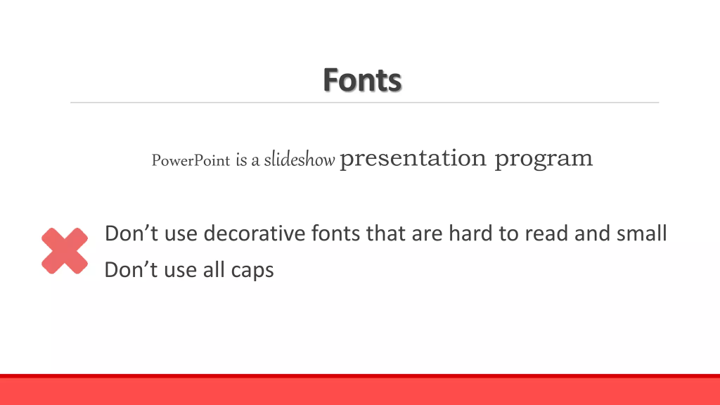 Fonts

PowerPoint is a slideshow presentation program

Don’t use decorative fonts that are hard to read and small
Don’t use all caps